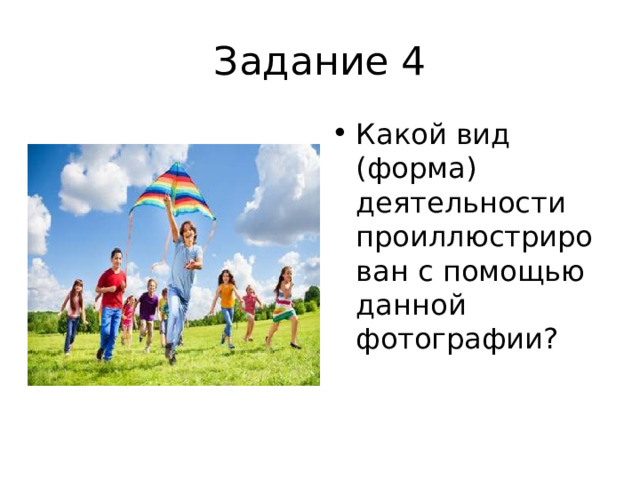 Задание 4

• Какой вид (форма) деятельности проиллюстрирован с помощью данной фотографии?